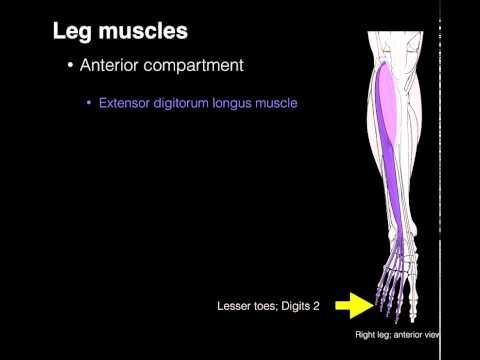 Leg muscles

• Anterior compartment

• Extensor digitorum longus muscle

Lesser toes; Digits 2

Right leg; anterior view